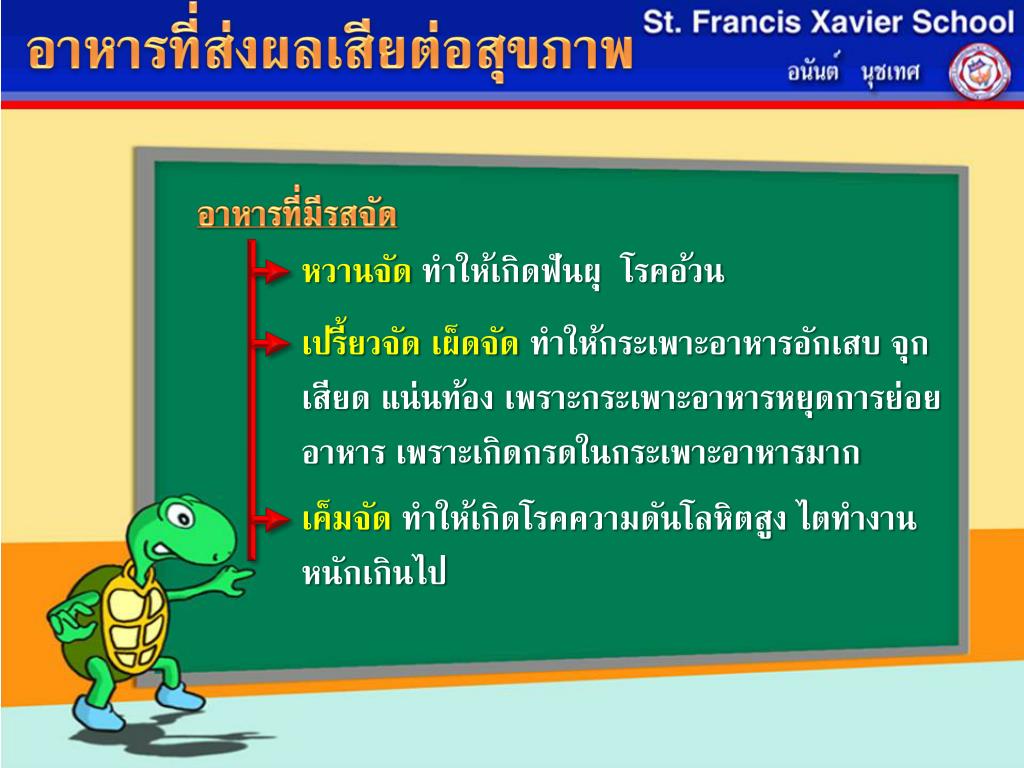 อาหารที่ส่งผลเสียต่อสุขภาพ

St. Francis Xavier School
อนันต์ นุชเทศ

อาหารที่มีรสจัด

หวานจัด ทำให้เกิดฟันผุ โรคอ้วน

เปรี้ยวจัด เผ็ดจัด ทำให้กระเพาะอาหารอักเสบ จุกเสียด แน่นท้อง เพราะกระเพาะอาหารหยุดการย่อยอาหาร เพราะเกิดกรดในกระเพาะอาหารมาก

เค็มจัด ทำให้เกิดโรคความดันโลหิตสูง ไตทำงานหนักเกินไป